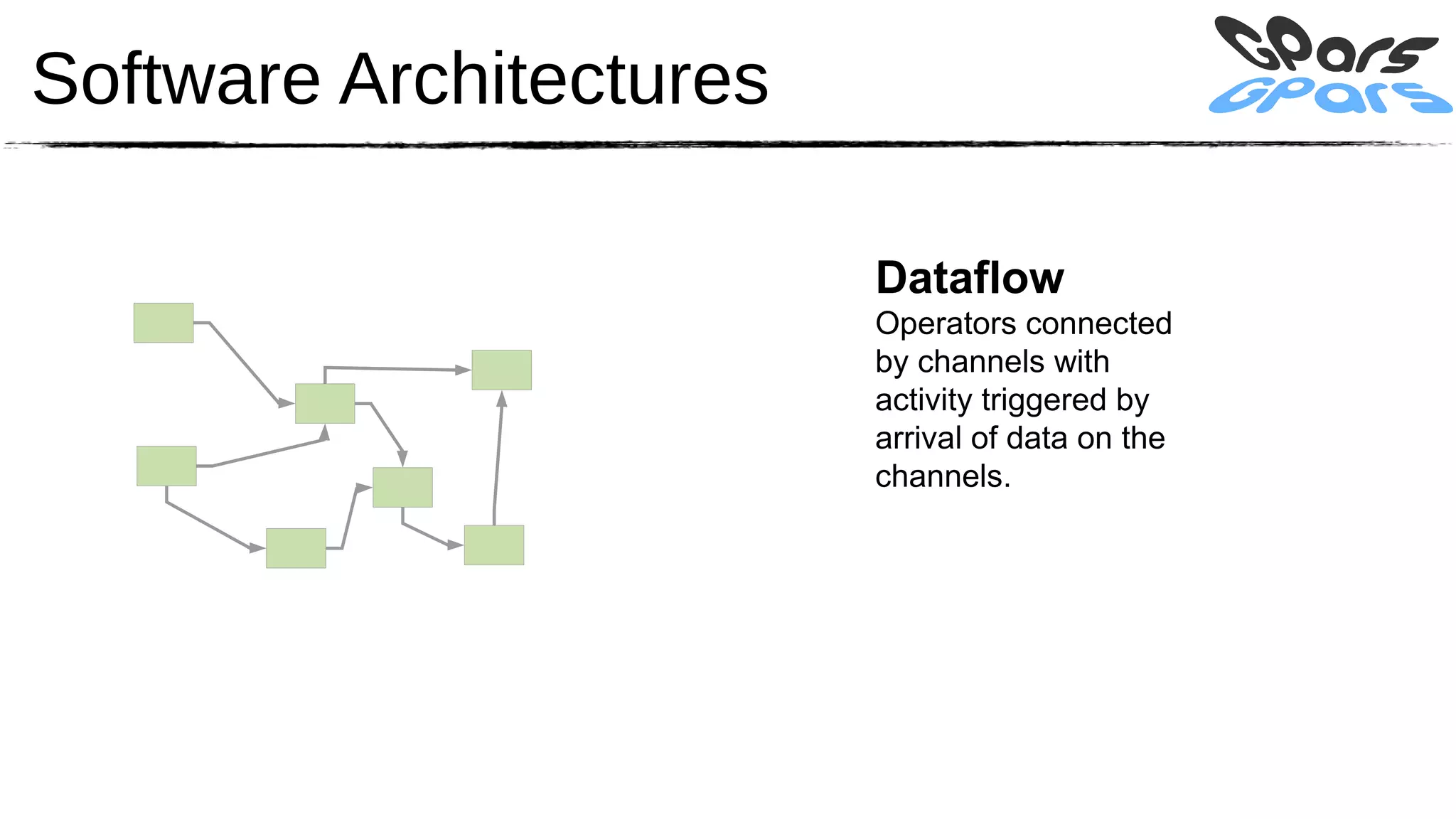 Software Architectures

GPars
GPars

Dataflow
Operators connected by channels with activity triggered by arrival of data on the channels.